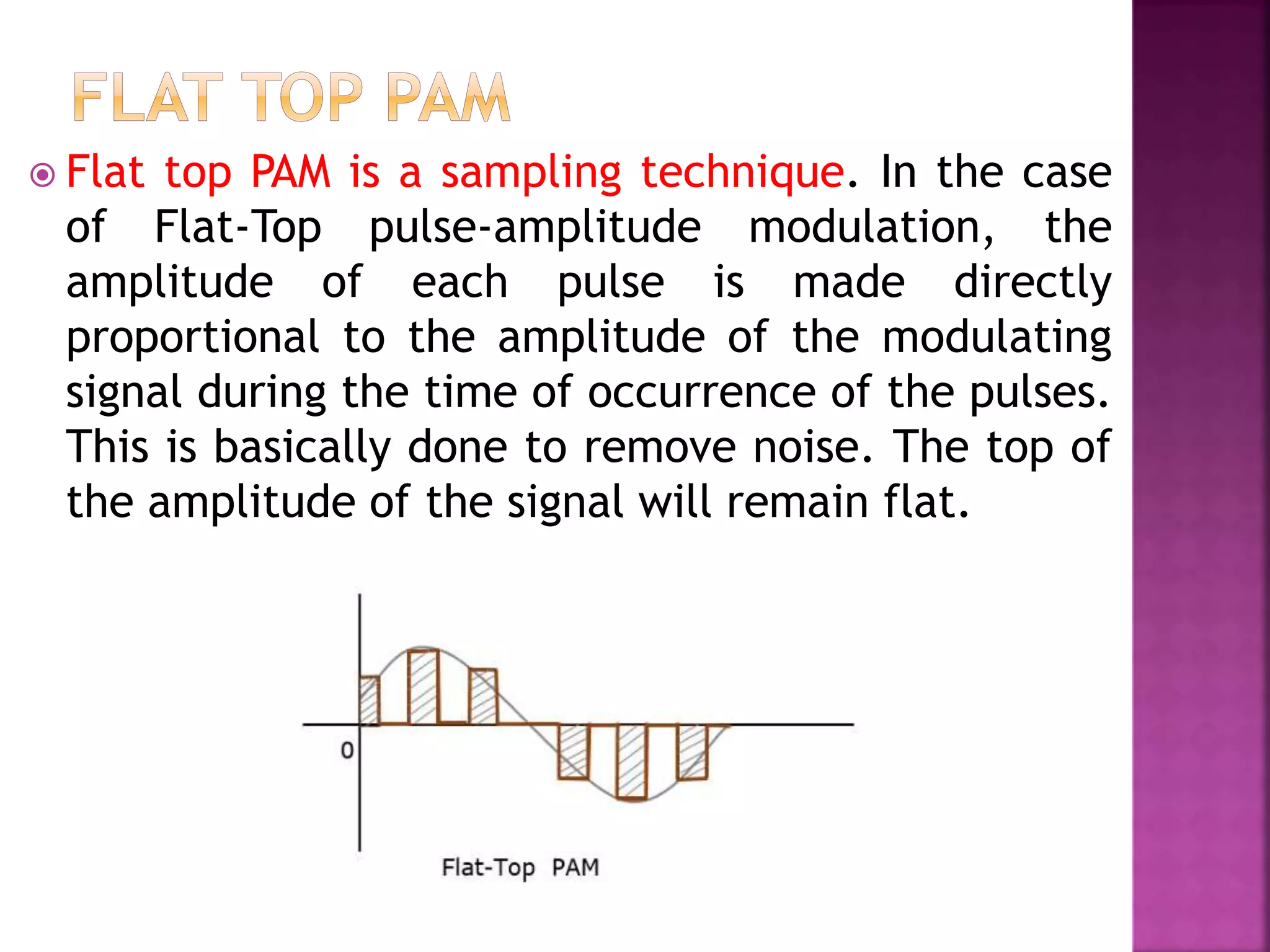 FLAT TOP PAM

Flat top PAM is a sampling technique. In the case of Flat-Top pulse-amplitude modulation, the amplitude of each pulse is made directly proportional to the amplitude of the modulating signal during the time of occurrence of the pulses. This is basically done to remove noise. The top of the amplitude of the signal will remain flat.

0

Flat-Top PAM